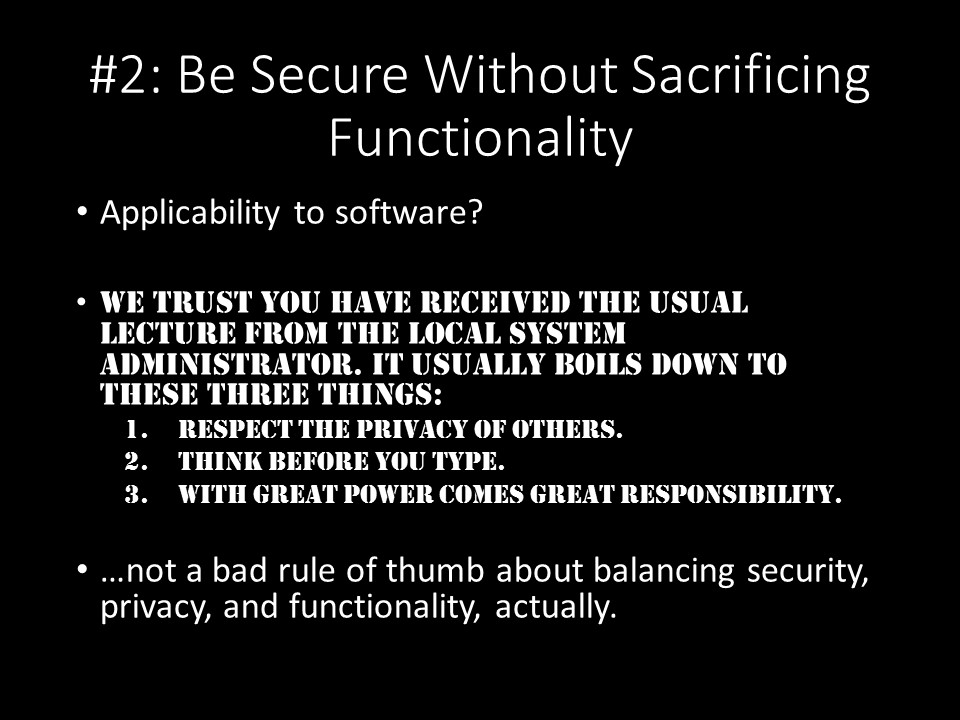 #2: Be Secure Without Sacrificing Functionality

• Applicability to software?

• WE TRUST YOU HAVE RECEIVED THE USUAL LECTURE FROM THE LOCAL SYSTEM ADMINISTRATOR. IT USUALLY BOILS DOWN TO THESE THREE THINGS:
1. RESPECT THE PRIVACY OF OTHERS.
2. THINK BEFORE YOU TYPE.
3. WITH GREAT POWER COMES GREAT RESPONSIBILITY.

• …not a bad rule of thumb about balancing security, privacy, and functionality, actually.